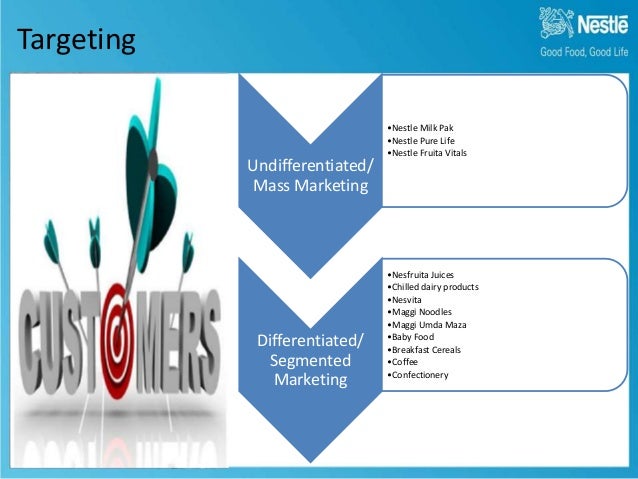 Targeting

Nestle
Good Food, Good Life

CUSTOMERS

Undifferentiated/ Mass Marketing

•Nestle Milk Pak
•Nestle Pure Life
•Nestle Fruita Vitals

Differentiated/ Segmented Marketing

•Nesfruita Juices
•Chilled dairy products
•Nesvita
•Maggi Noodles
•Maggi Umda Maza
•Baby Food
•Breakfast Cereals
•Coffee
•Confectionery